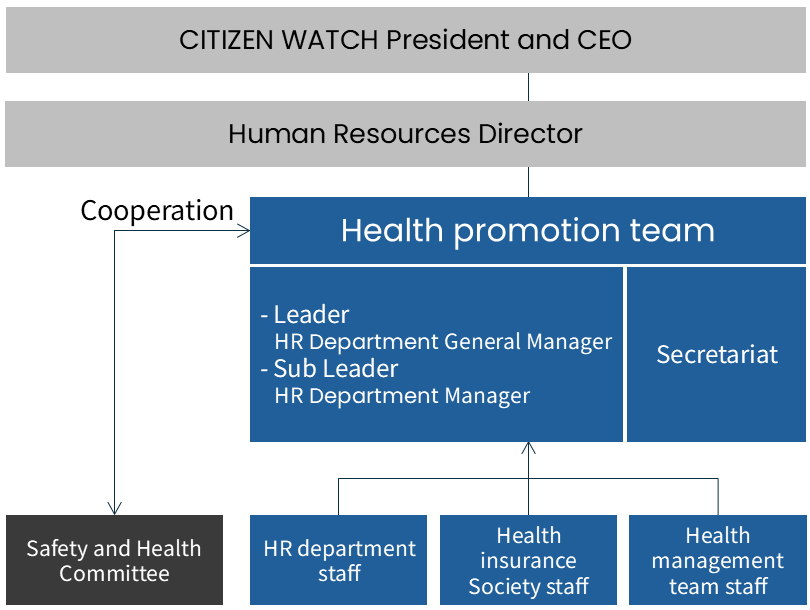 CITIZEN WATCH President and CEO

Human Resources Director

Cooperation

Health promotion team

- Leader
HR Department General Manager
- Sub Leader
HR Department Manager

Secretariat

Safety and Health Committee

HR department staff

Health insurance Society staff

Health management team staff